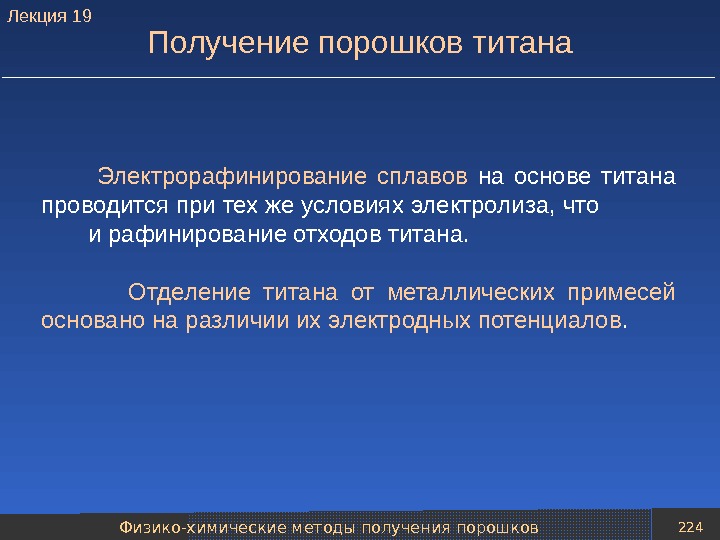 Лекция 19

Получение порошков титана

Электрорафинирование сплавов на основе титана проводится при тех же условиях электролиза, что и рафинирование отходов титана.

Отделение титана от металлических примесей основано на различии их электродных потенциалов.

Физико-химические методы получения порошков

224